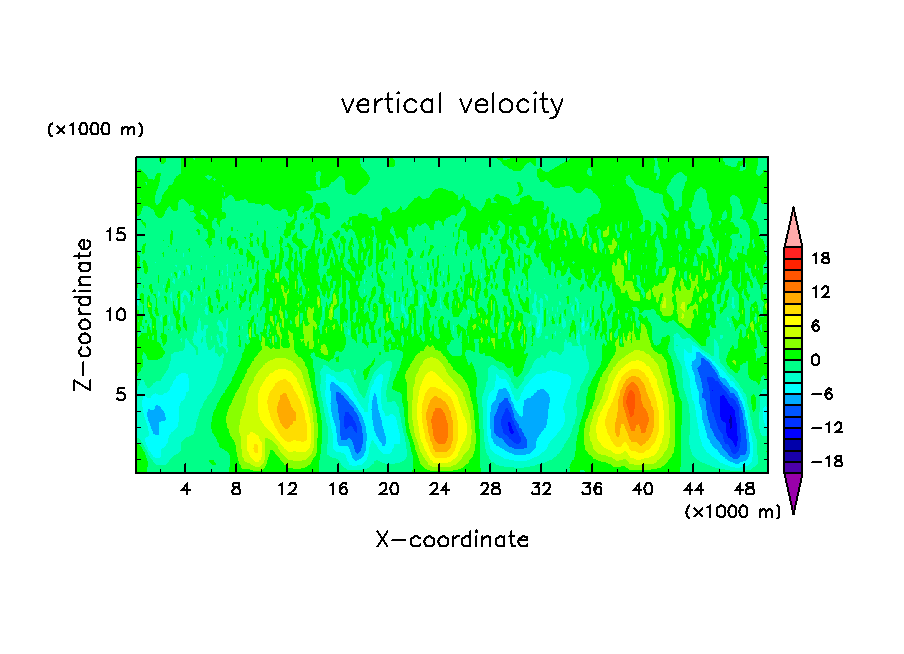 vertical velocity

(×1000 m)

Z-coordinate

15
10
5

4 8 12 16 20 24 28 32 36 40 44 48

(×1000 m)

X-coordinate

18
12
6
0
-6
-12
-18